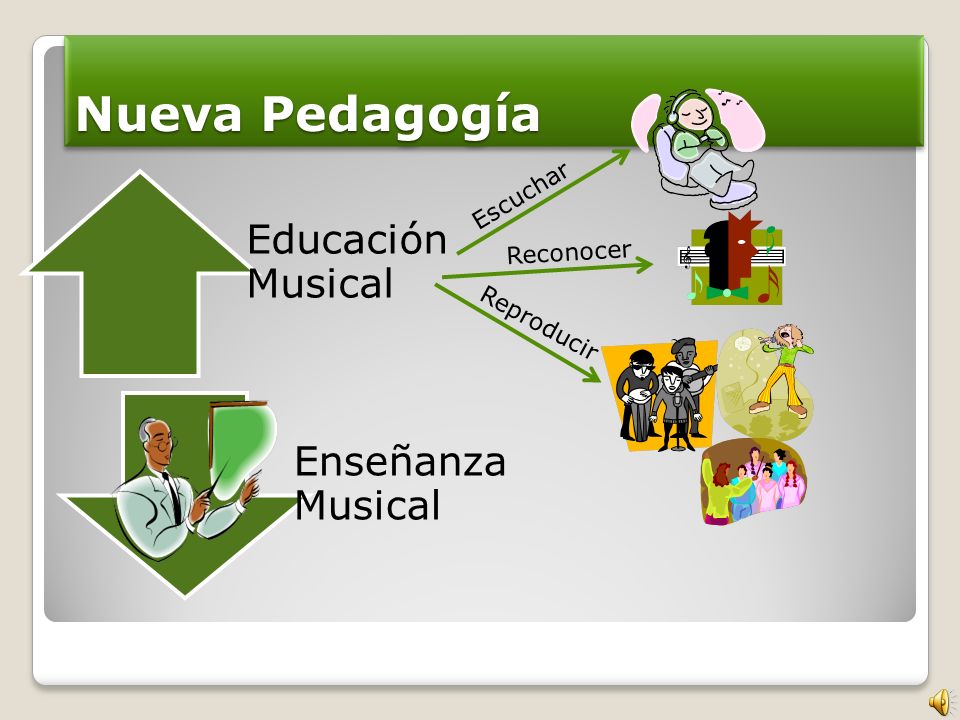 Nueva Pedagogía

Educación Musical

Escuchar

Reconocer

Reproducir

Enseñanza Musical